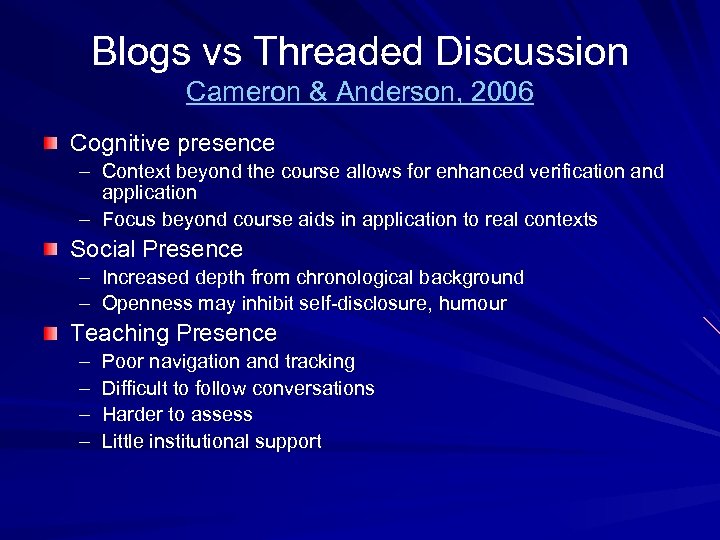 Blogs vs Threaded Discussion
Cameron & Anderson, 2006

Cognitive presence
– Context beyond the course allows for enhanced verification and application
– Focus beyond course aids in application to real contexts

Social Presence
– Increased depth from chronological background
– Openness may inhibit self-disclosure, humour

Teaching Presence
– Poor navigation and tracking
– Difficult to follow conversations
– Harder to assess
– Little institutional support